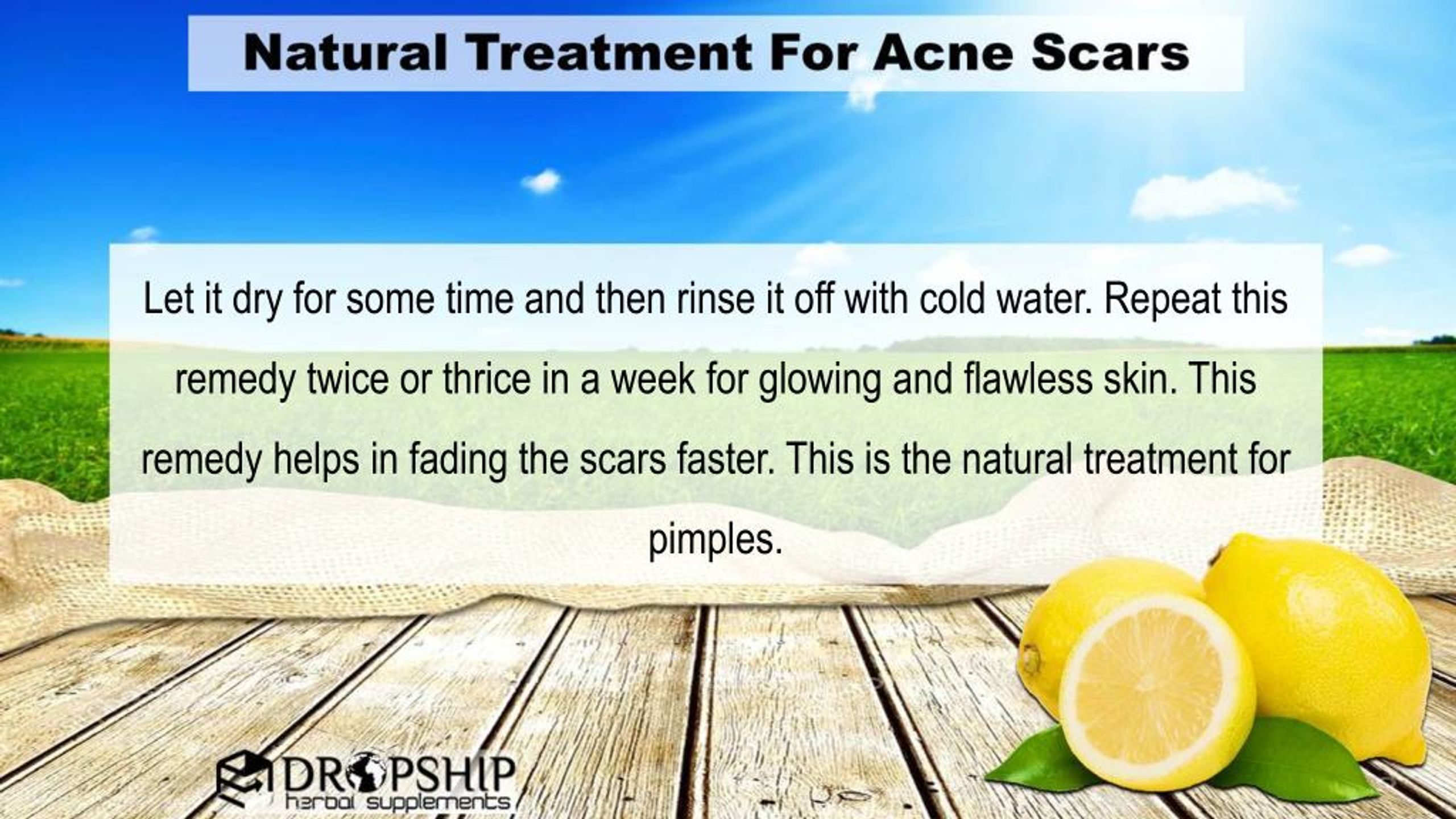 Natural Treatment For Acne Scars

Let it dry for some time and then rinse it off with cold water. Repeat this remedy twice or thrice in a week for glowing and flawless skin. This remedy helps in fading the scars faster. This is the natural treatment for pimples.

DROPSHIP
herbal supplements